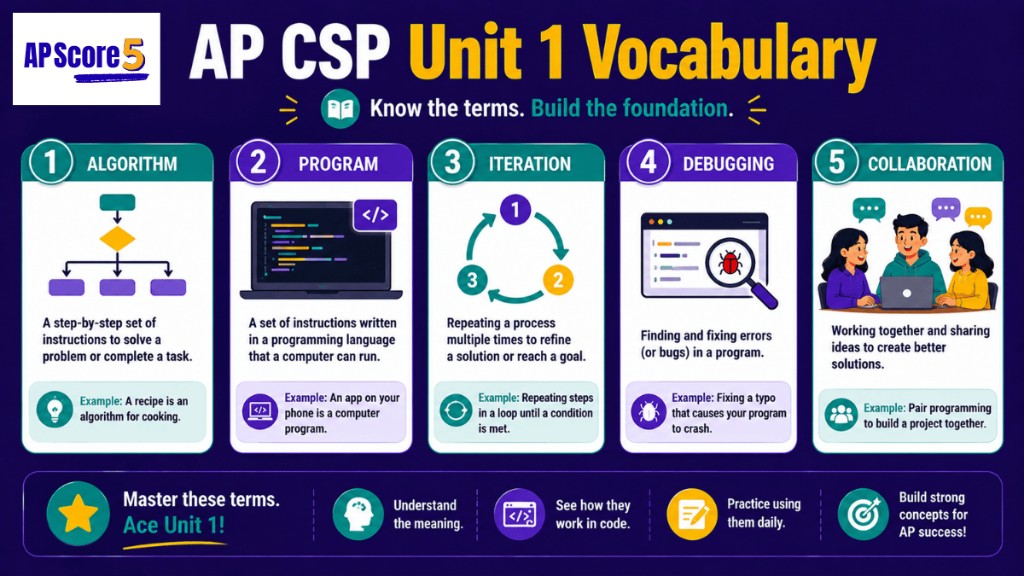 AP Score 5

AP CSP Unit 1 Vocabulary

Know the terms. Build the foundation.

1 ALGORITHM

A step-by-step set of instructions to solve a problem or complete a task.

Example: A recipe is an algorithm for cooking.

2 PROGRAM

</>

A set of instructions written in a programming language that a computer can run.

Example: An app on your phone is a computer program.

3 ITERATION

1 2 3

Repeating a process multiple times to refine a solution or reach a goal.

Example: Repeating steps in a loop until a condition is met.

4 DEBUGGING

Finding and fixing errors (or bugs) in a program.

Example: Fixing a typo that causes your program to crash.

5 COLLABORATION

Working together and sharing ideas to create better solutions.

Example: Pair programming to build a project together.

Master these terms. Ace Unit 1!

Understand the meaning.

See how they work in code.

Practice using them daily.

Build strong concepts for AP success!